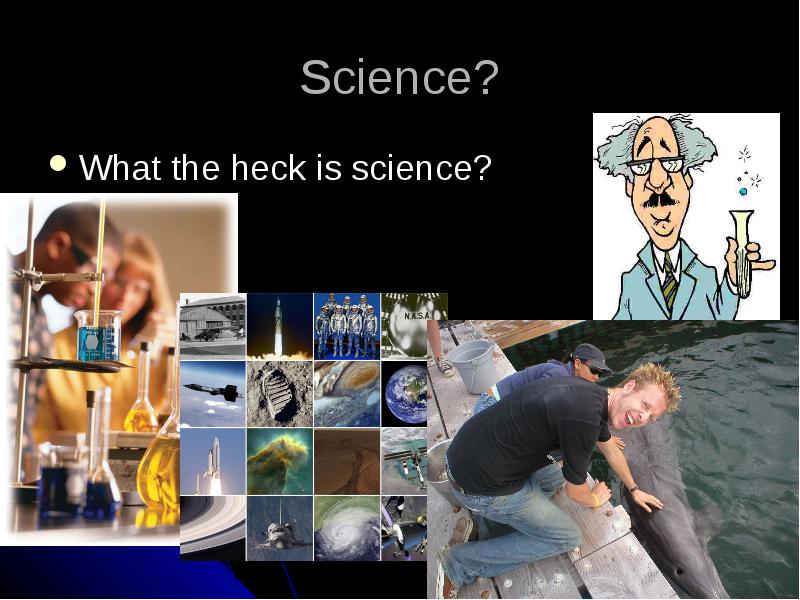 Science?

• What the heck is science?

N.A.S.A.